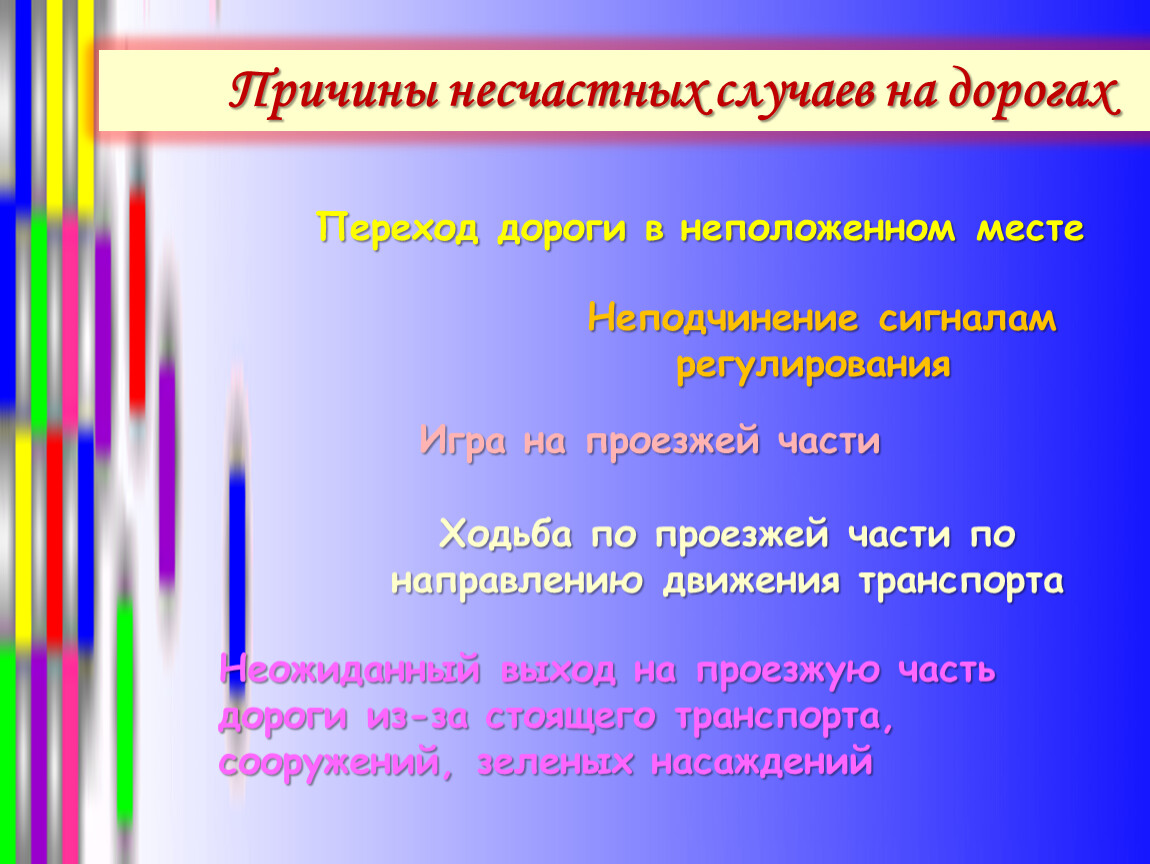 Причины несчастных случаев на дорогах

Переход дороги в неположенном месте

Неподчинение сигналам регулирования

Игра на проезжей части

Ходьба по проезжей части по направлению движения транспорта

Неожиданный выход на проезжую часть дороги из-за стоящего транспорта, сооружений, зеленых насаждений